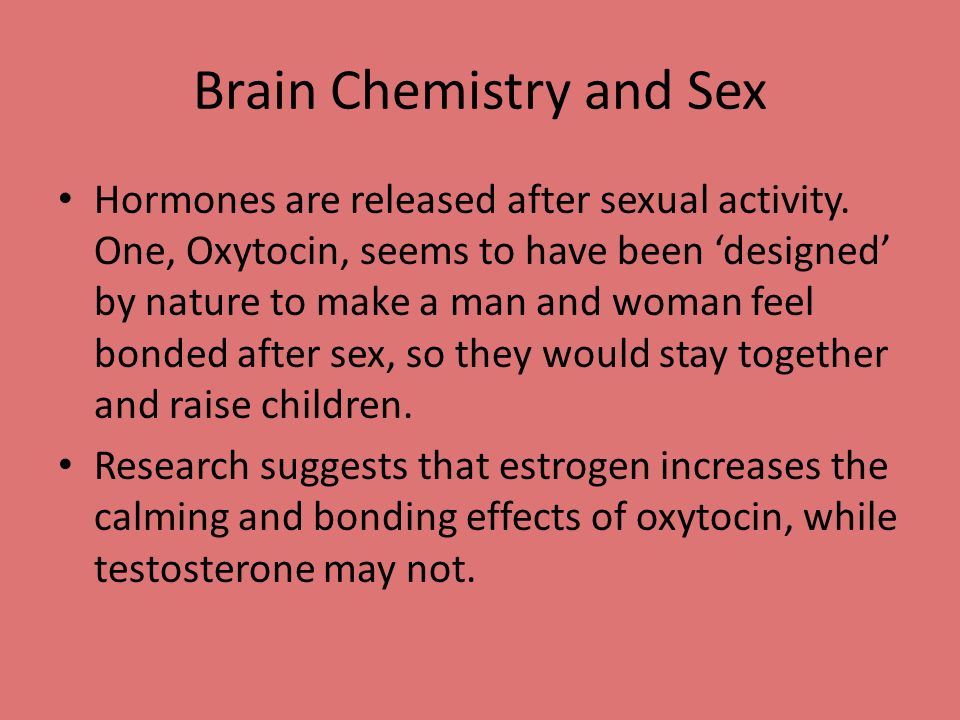 Brain Chemistry and Sex

• Hormones are released after sexual activity. One, Oxytocin, seems to have been ‘designed’ by nature to make a man and woman feel bonded after sex, so they would stay together and raise children.

• Research suggests that estrogen increases the calming and bonding effects of oxytocin, while testosterone may not.